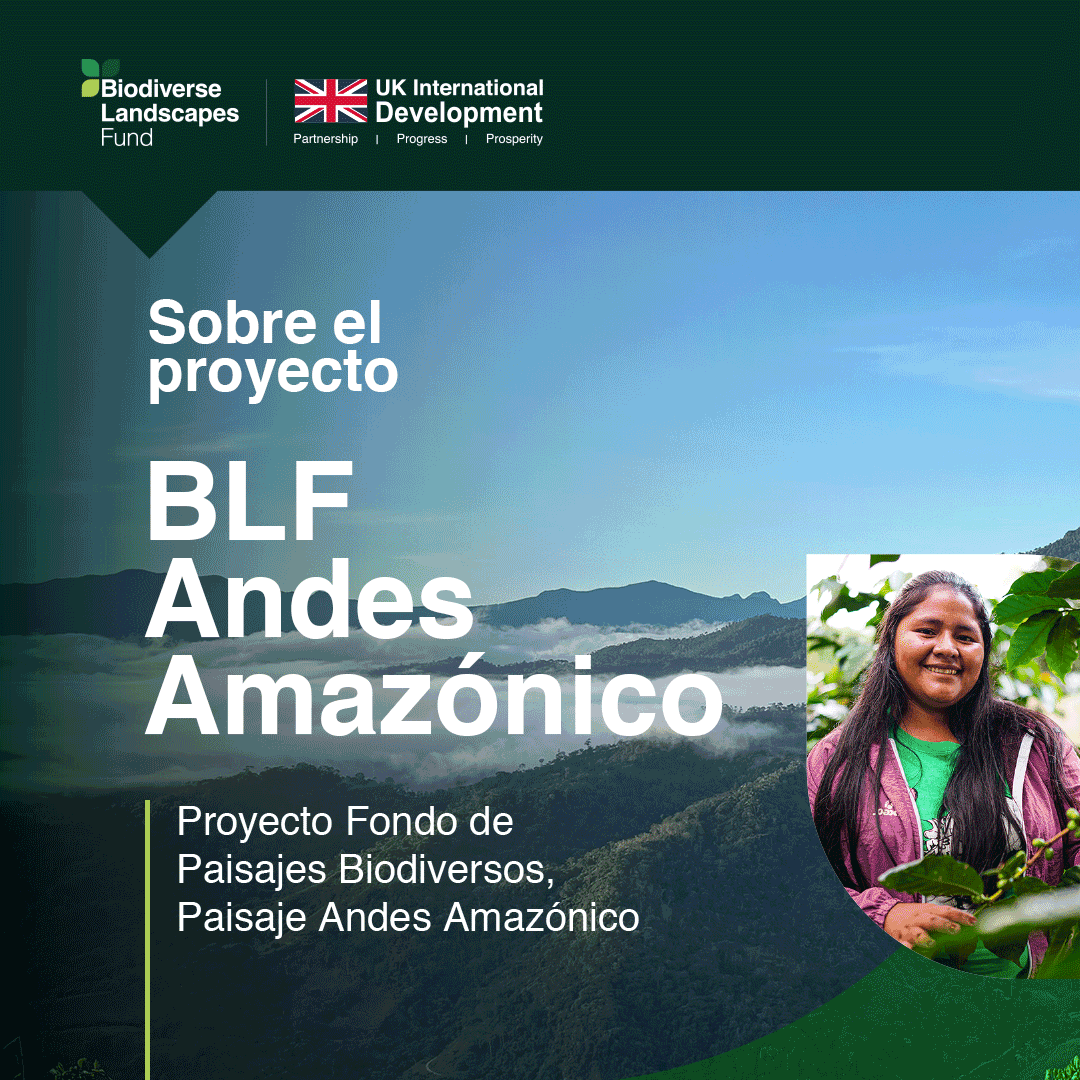 Biodiverse Landscapes Fund

UK International Development
Partnership | Progress | Prosperity

Sobre el proyecto

BLF Andes Amazónico

Proyecto Fondo de Paisajes Biodiversos, Paisaje Andes Amazónico